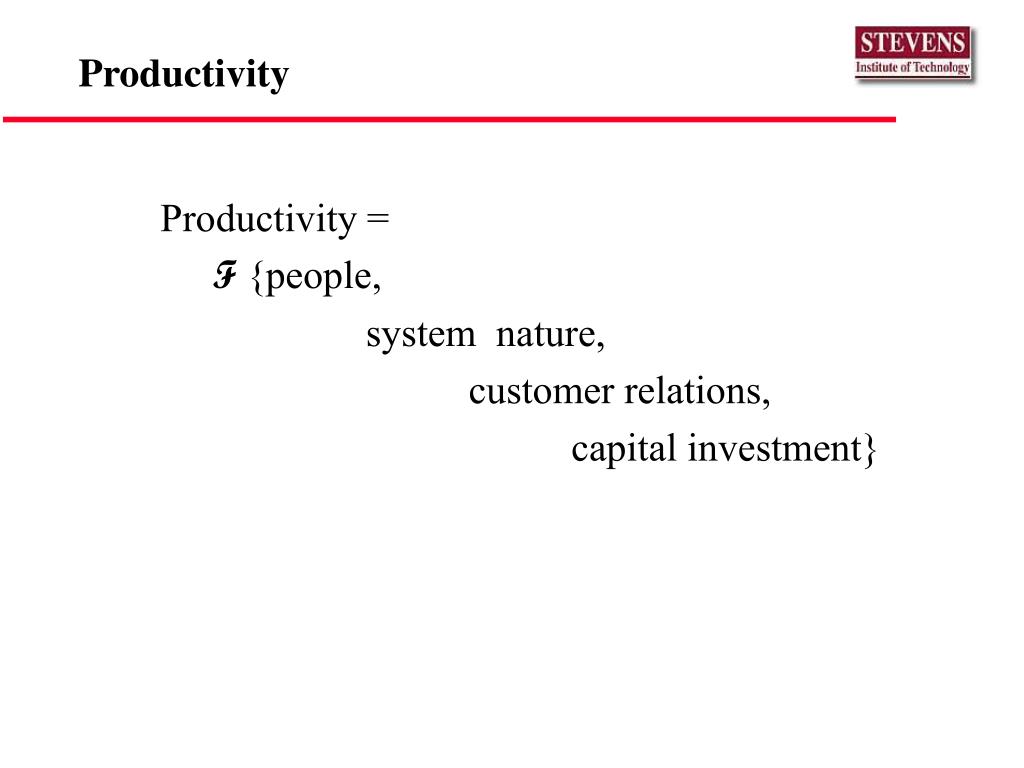 Productivity

STEVENS
Institute of Technology

Productivity =
$\mathcal{F}$ {people,
system nature,
customer relations,
capital investment}